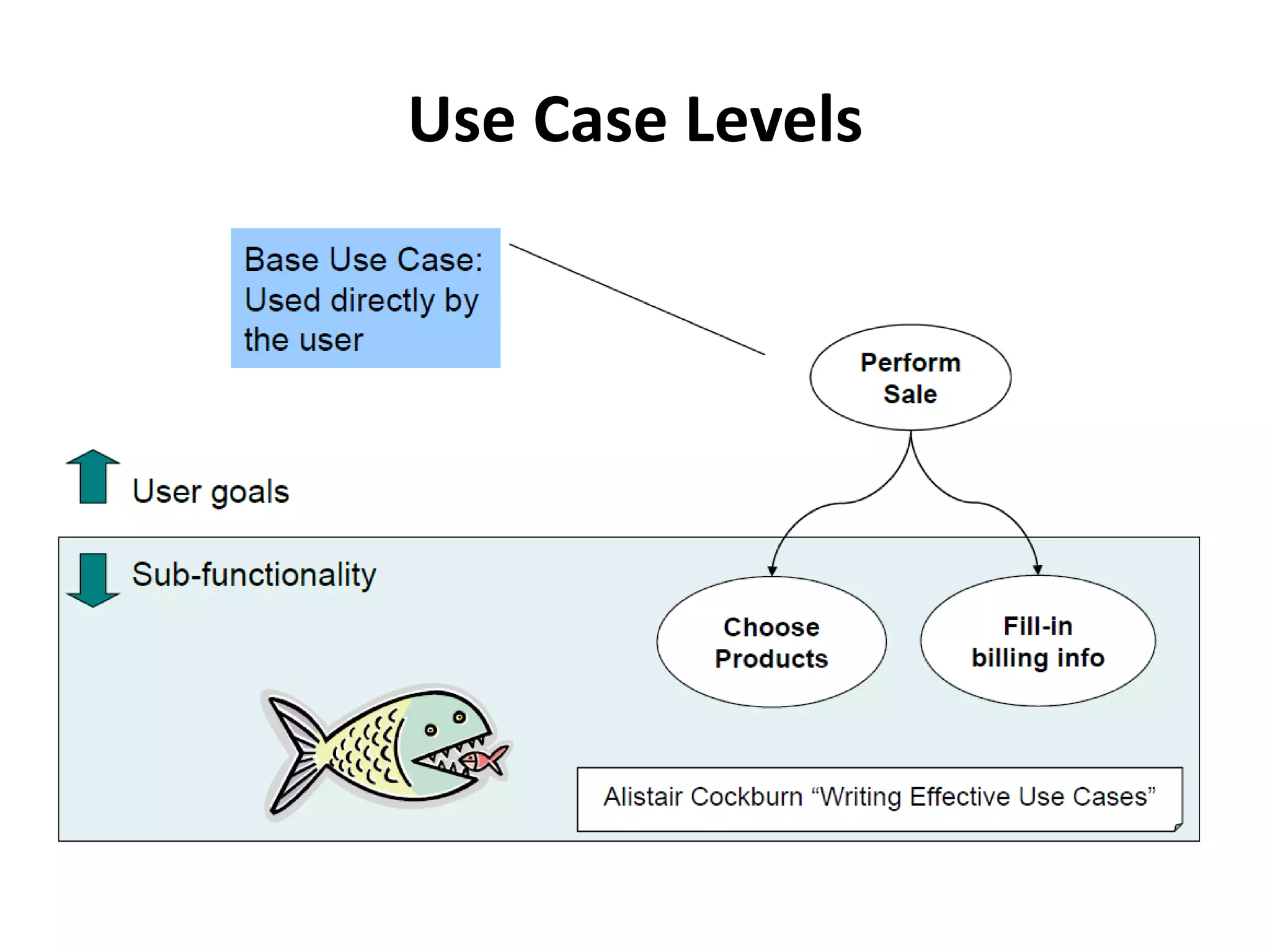 Use Case Levels

Base Use Case: Used directly by the user

Perform Sale

User goals

Sub-functionality

Choose Products

Fill-in billing info

Alistair Cockburn “Writing Effective Use Cases”